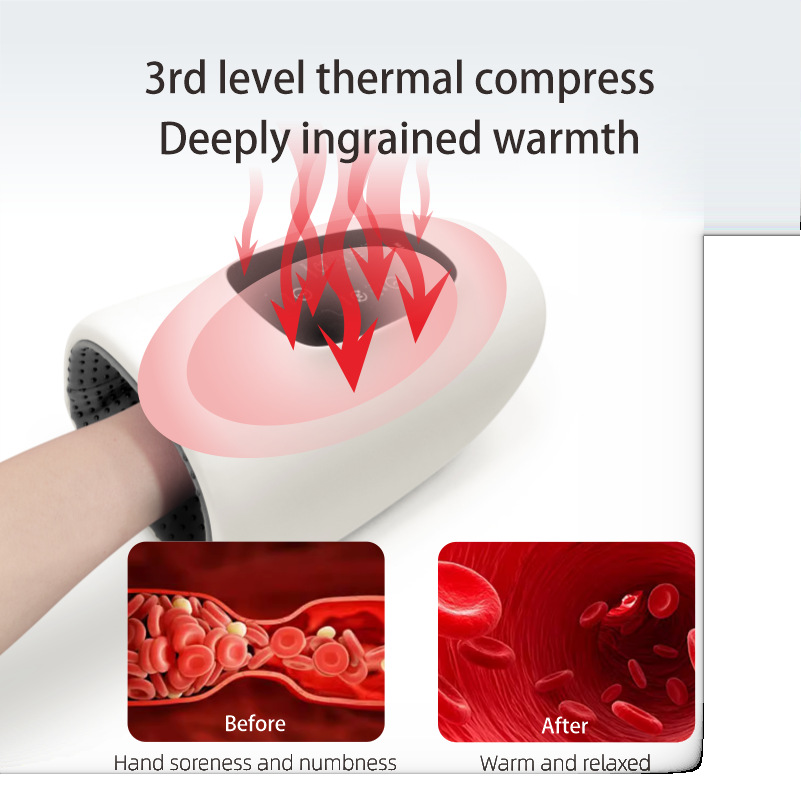 3rd level thermal compress
Deeply ingrained warmth

Before
Hand soreness and numbness

After
Warm and relaxed